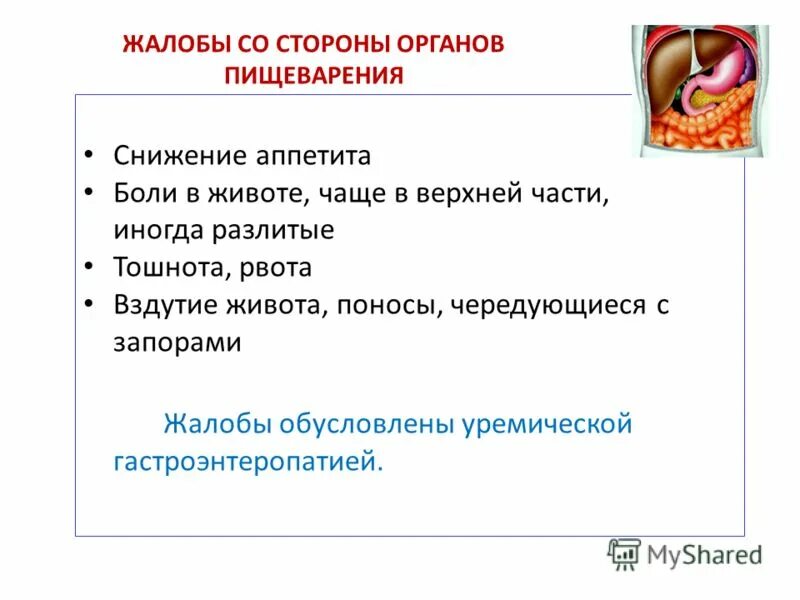 ЖАЛОБЫ СО СТОРОНЫ ОРГАНОВ ПИЩЕВАРЕНИЯ

• Снижение аппетита
• Боли в животе, чаще в верхней части, иногда разлитые
• Тошнота, рвота
• Вздутие живота, поносы, чередующиеся с запорами

Жалобы обусловлены уремической гастроэнтеропатией.

MyShared